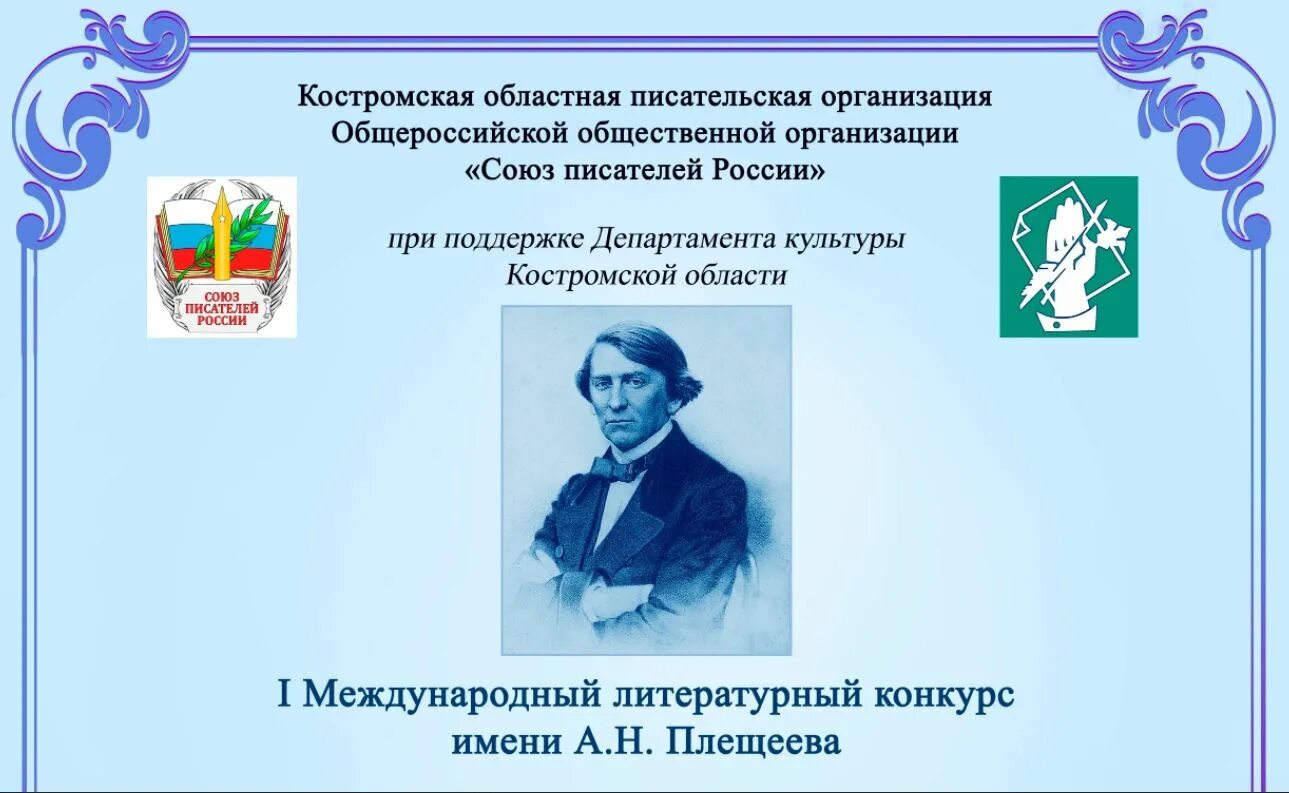 Костромская областная писательская организация Общероссийской общественной организации «Союз писателей России»

СОЮЗ ПИСАТЕЛЕЙ РОССИИ

при поддержке Департамента культуры Костромской области

I Международный литературный конкурс имени А.Н. Плещеева